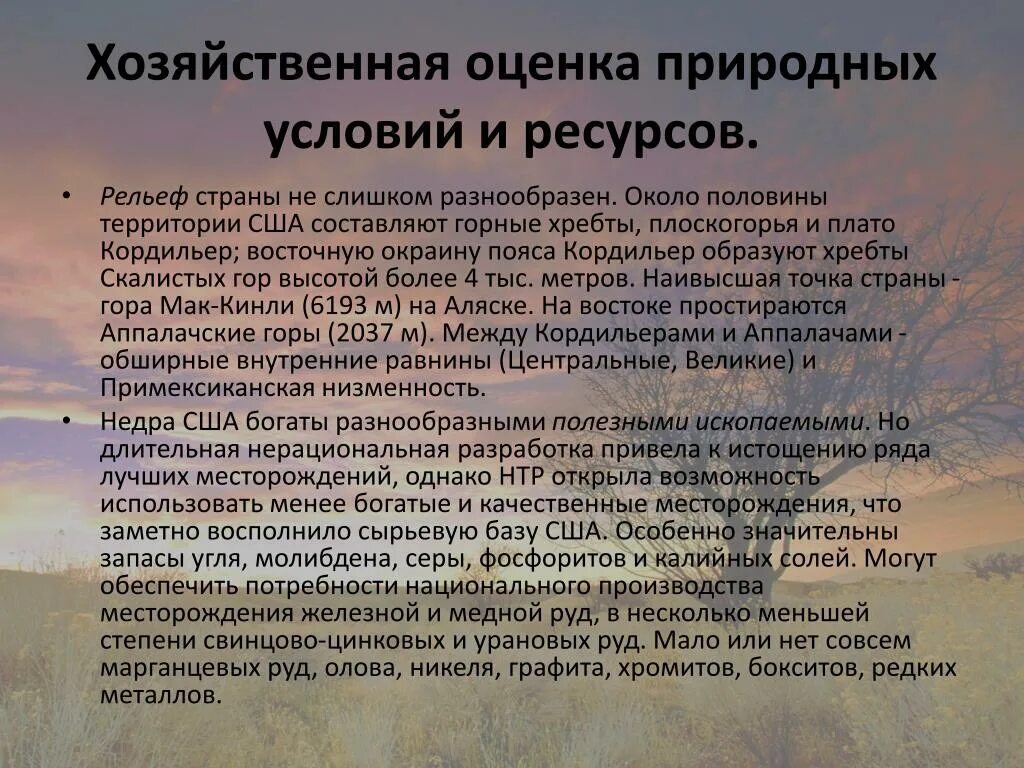 Хозяйственная оценка природных условий и ресурсов.

• Рельеф страны не слишком разнообразен. Около половины территории США составляют горные хребты, плоскогорья и плато Кордильер; восточную окраину пояса Кордильер образуют хребты Скалистых гор высотой более 4 тыс. метров. Наивысшая точка страны - гора Мак-Кинли (6193 м) на Аляске. На востоке простираются Аппалачские горы (2037 м). Между Кордильерами и Аппалачами - обширные внутренние равнины (Центральные, Великие) и Примексиканская низменность.

• Недра США богаты разнообразными полезными ископаемыми. Но длительная нерациональная разработка привела к истощению ряда лучших месторождений, однако НТР открыла возможность использовать менее богатые и качественные месторождения, что заметно восполнило сырьевую базу США. Особенно значительны запасы угля, молибдена, серы, фосфоритов и калийных солей. Могут обеспечить потребности национального производства месторождения железной и медной руд, в несколько меньшей степени свинцово-цинковых и урановых руд. Мало или нет совсем марганцевых руд, олова, никеля, графита, хромитов, бокситов, редких металлов.